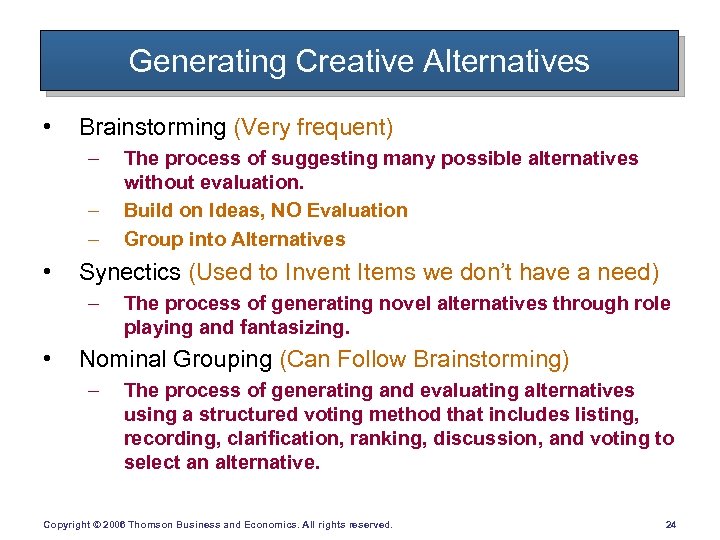 Generating Creative Alternatives

• Brainstorming (Very frequent)
  – The process of suggesting many possible alternatives without evaluation.
  – Build on Ideas, NO Evaluation
  – Group into Alternatives

• Synectics (Used to Invent Items we don't have a need)
  – The process of generating novel alternatives through role playing and fantasizing.

• Nominal Grouping (Can Follow Brainstorming)
  – The process of generating and evaluating alternatives using a structured voting method that includes listing, recording, clarification, ranking, discussion, and voting to select an alternative.

Copyright © 2006 Thomson Business and Economics. All rights reserved.

24